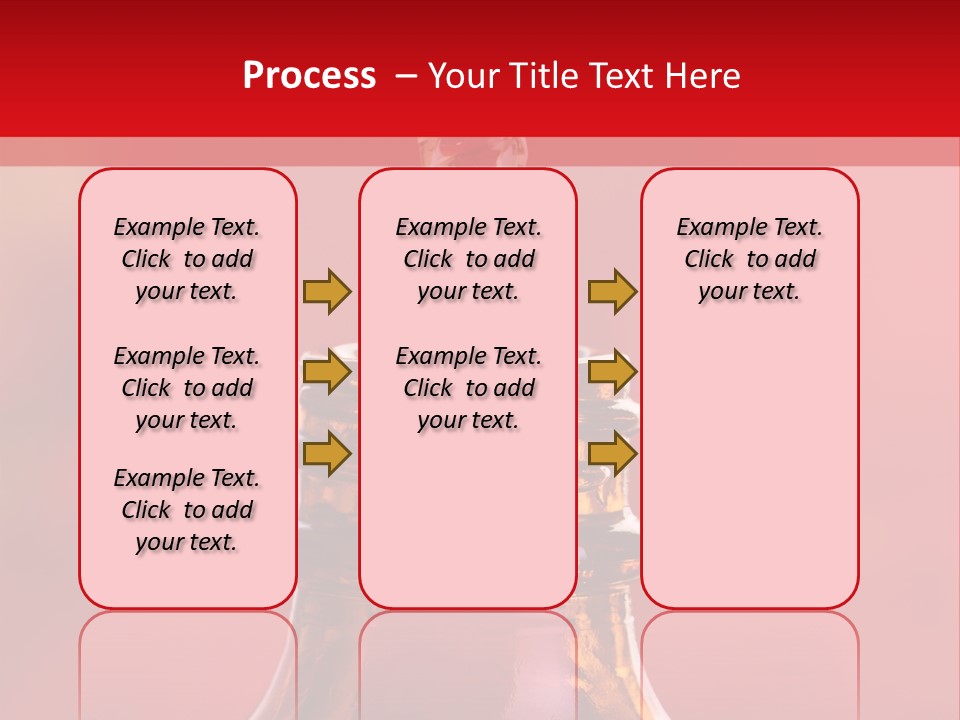 Process – Your Title Text Here

Example Text. Click to add your text.

Example Text. Click to add your text.

Example Text. Click to add your text.

Example Text. Click to add your text.

Example Text. Click to add your text.

Example Text. Click to add your text.